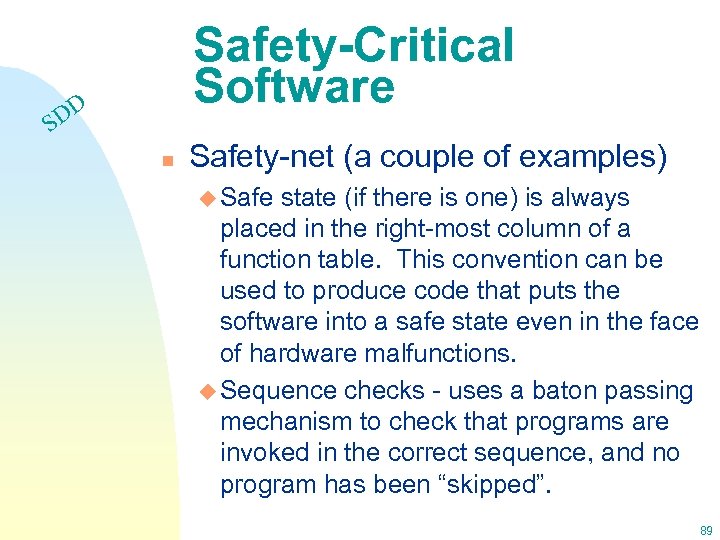 SDD

Safety-Critical Software

Safety-net (a couple of examples)

Safe state (if there is one) is always placed in the right-most column of a function table. This convention can be used to produce code that puts the software into a safe state even in the face of hardware malfunctions.

Sequence checks - uses a baton passing mechanism to check that programs are invoked in the correct sequence, and no program has been “skipped”.

89